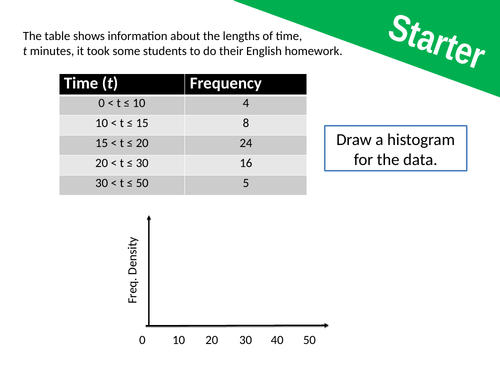 Starter

The table shows information about the lengths of time, $t$ minutes, it took some students to do their English homework.

| Time ($t$) | Frequency |
|---|---|
| $0 < t \leq 10$ | 4 |
| $10 < t \leq 15$ | 8 |
| $15 < t \leq 20$ | 24 |
| $20 < t \leq 30$ | 16 |
| $30 < t \leq 50$ | 5 |

Draw a histogram for the data.

Freq. Density

0 10 20 30 40 50